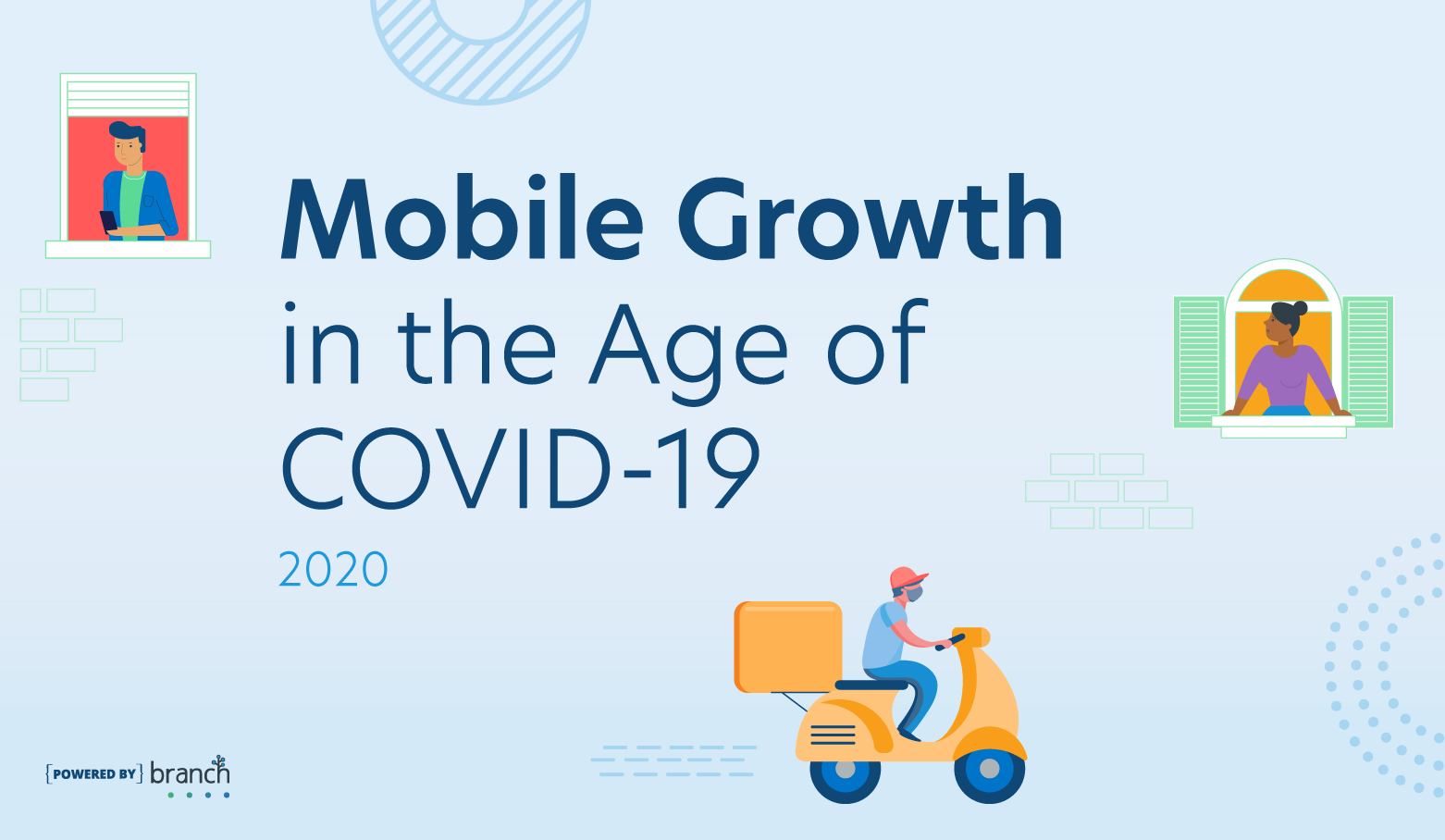 Mobile Growth
in the Age of
COVID-19
2020

{POWERED BY} branch